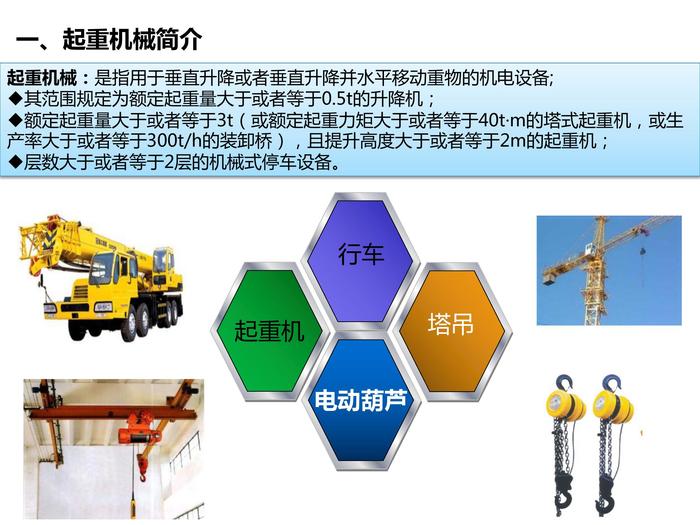 一、起重机械简介

起重机械：是指用于垂直升降或者垂直升降并水平移动重物的机电设备;
◆其范围规定为额定起重量大于或者等于0.5t的升降机；
◆额定起重量大于或者等于3t（或额定起重力矩大于或者等于40t·m的塔式起重机，或生产率大于或者等于300t/h的装卸桥），且提升高度大于或者等于2m的起重机；
◆层数大于或者等于2层的机械式停车设备。

行车

起重机

塔吊

电动葫芦